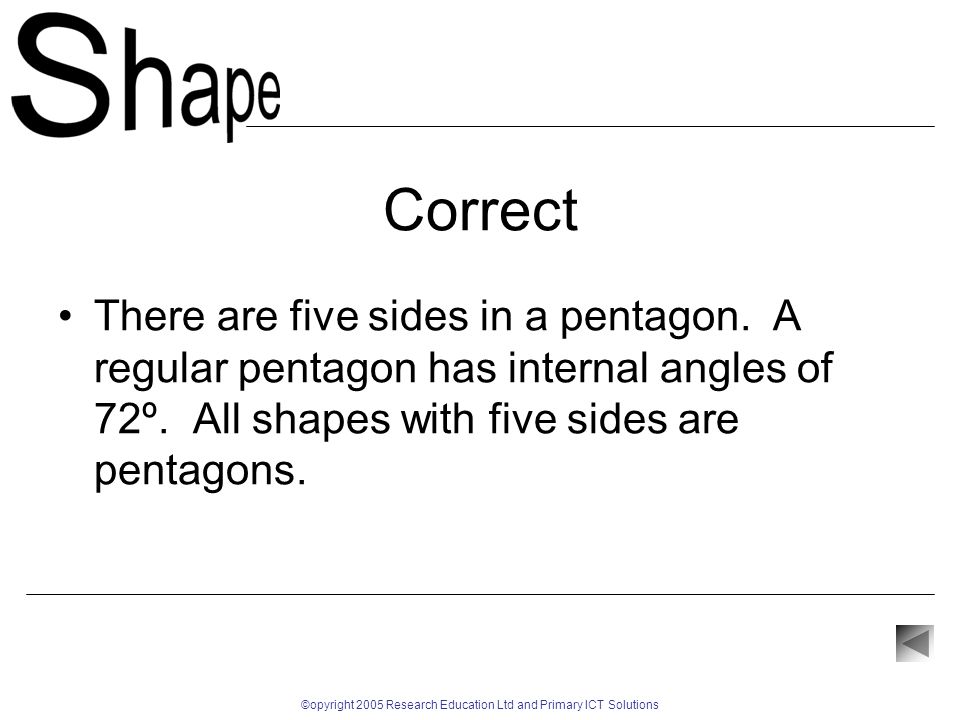 Shape

Correct

• There are five sides in a pentagon. A regular pentagon has internal angles of 72º. All shapes with five sides are pentagons.

©opyright 2005 Research Education Ltd and Primary ICT Solutions